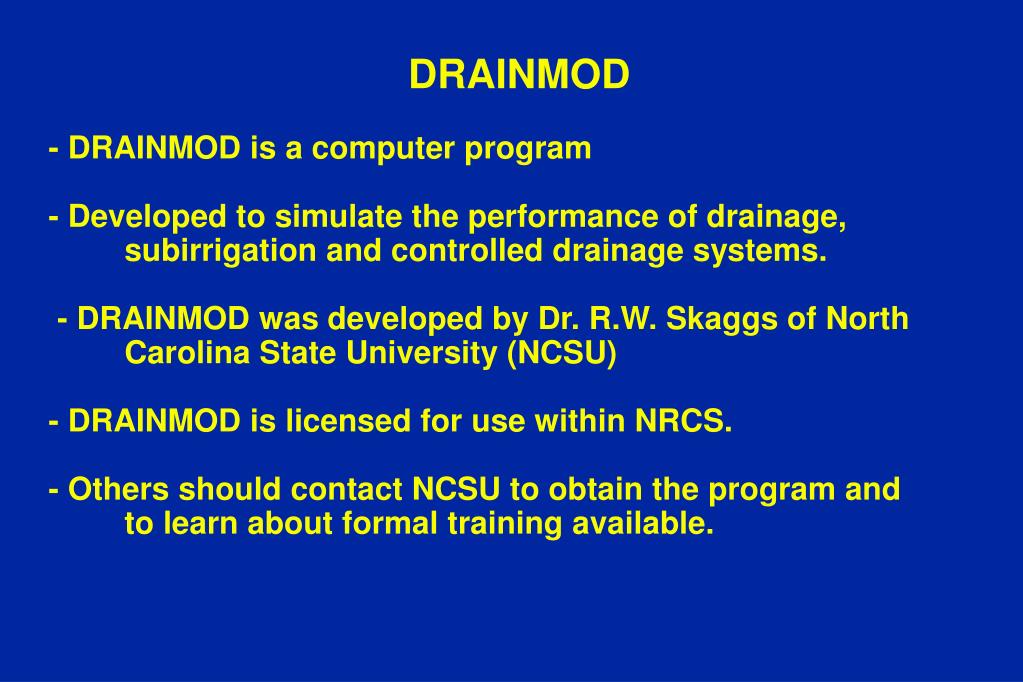 DRAINMOD

- DRAINMOD is a computer program

- Developed to simulate the performance of drainage, subirrigation and controlled drainage systems.

- DRAINMOD was developed by Dr. R.W. Skaggs of North Carolina State University (NCSU)

- DRAINMOD is licensed for use within NRCS.

- Others should contact NCSU to obtain the program and to learn about formal training available.